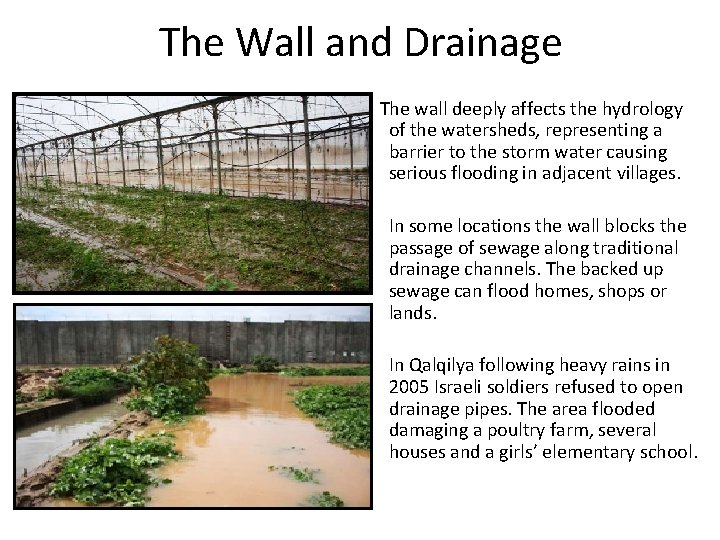 The Wall and Drainage

The wall deeply affects the hydrology of the watersheds, representing a barrier to the storm water causing serious flooding in adjacent villages.

In some locations the wall blocks the passage of sewage along traditional drainage channels. The backed up sewage can flood homes, shops or lands.

In Qalqilya following heavy rains in 2005 Israeli soldiers refused to open drainage pipes. The area flooded damaging a poultry farm, several houses and a girls' elementary school.